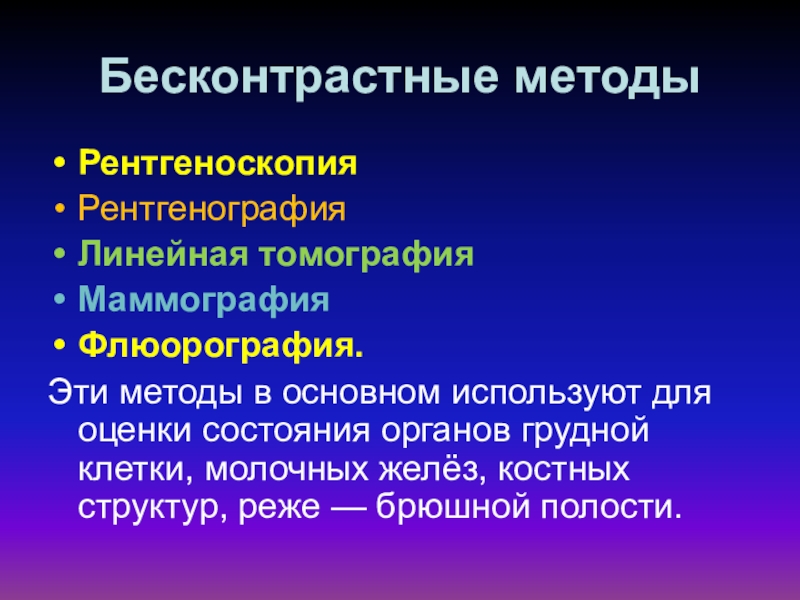 Бесконтрастные методы

• Рентгеноскопия
• Рентгенография
• Линейная томография
• Маммография
• Флюорография.

Эти методы в основном используют для оценки состояния органов грудной клетки, молочных желёз, костных структур, реже — брюшной полости.